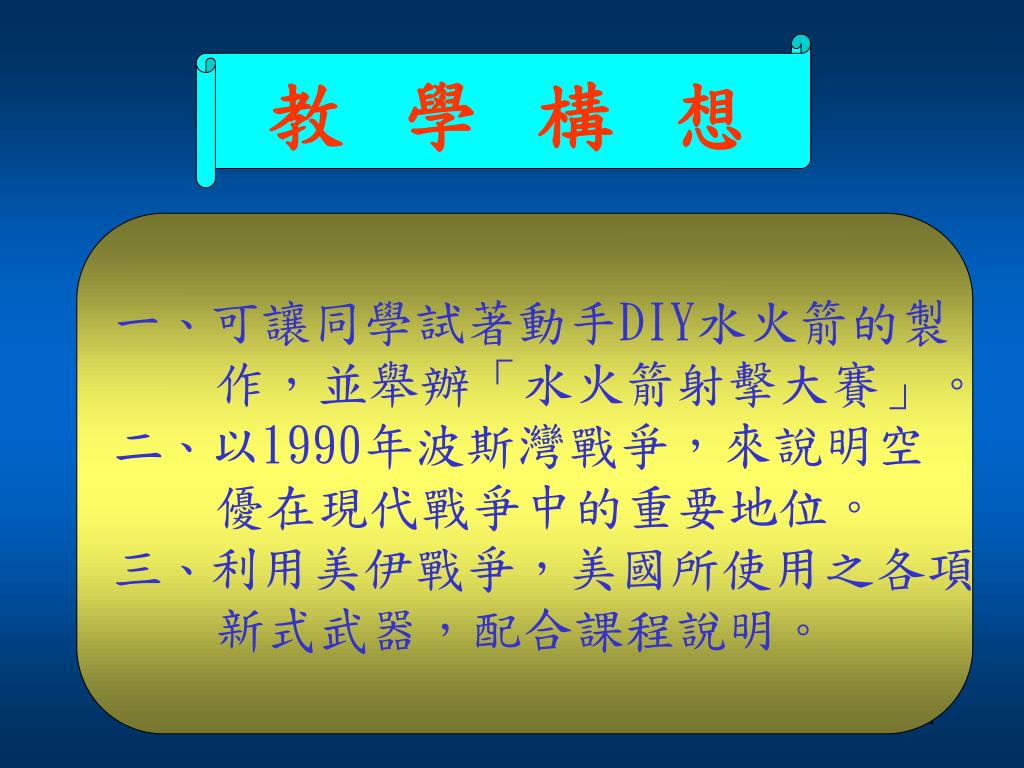 教 學 構 想

一、可讓同學試著動手DIY水火箭的製作，並舉辦「水火箭射擊大賽」。

二、以1990年波斯灣戰爭，來說明空優在現代戰爭中的重要地位。

三、利用美伊戰爭，美國所使用之各項新式武器，配合課程說明。